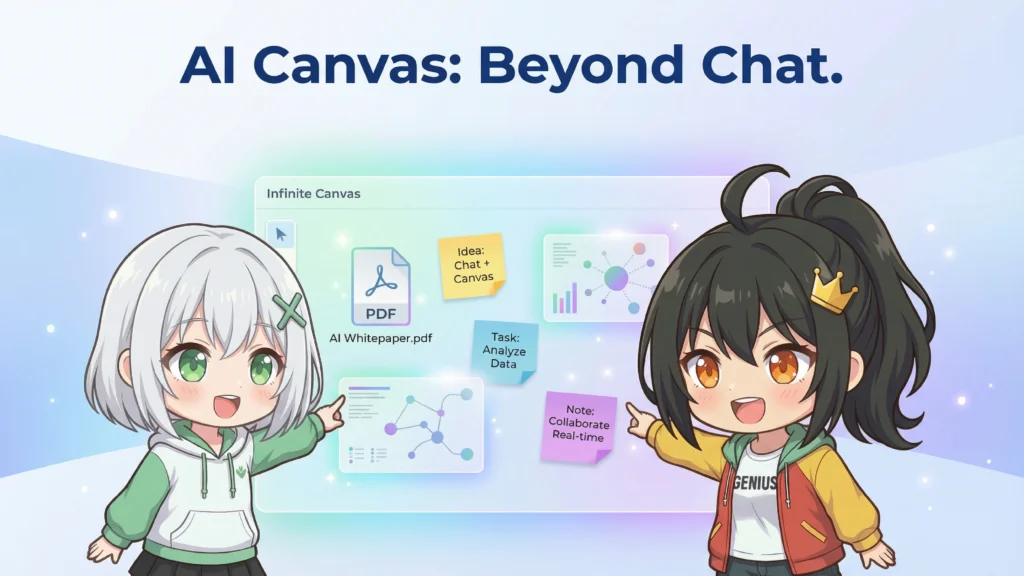 AI Canvas: Beyond Chat.

Infinite Canvas

PDF

AI Whitepaper.pdf

Idea: Chat + Canvas

Task: Analyze Data

Note: Collaborate Real-time

GENIUS